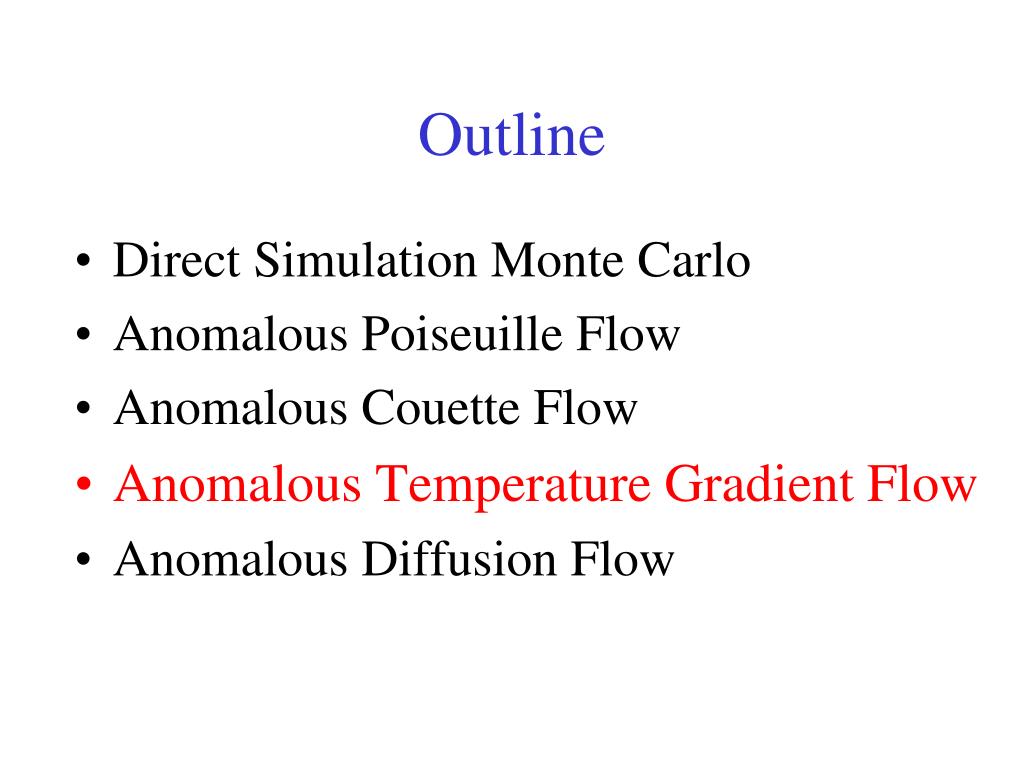 Outline

• Direct Simulation Monte Carlo
• Anomalous Poiseuille Flow
• Anomalous Couette Flow
• Anomalous Temperature Gradient Flow
• Anomalous Diffusion Flow